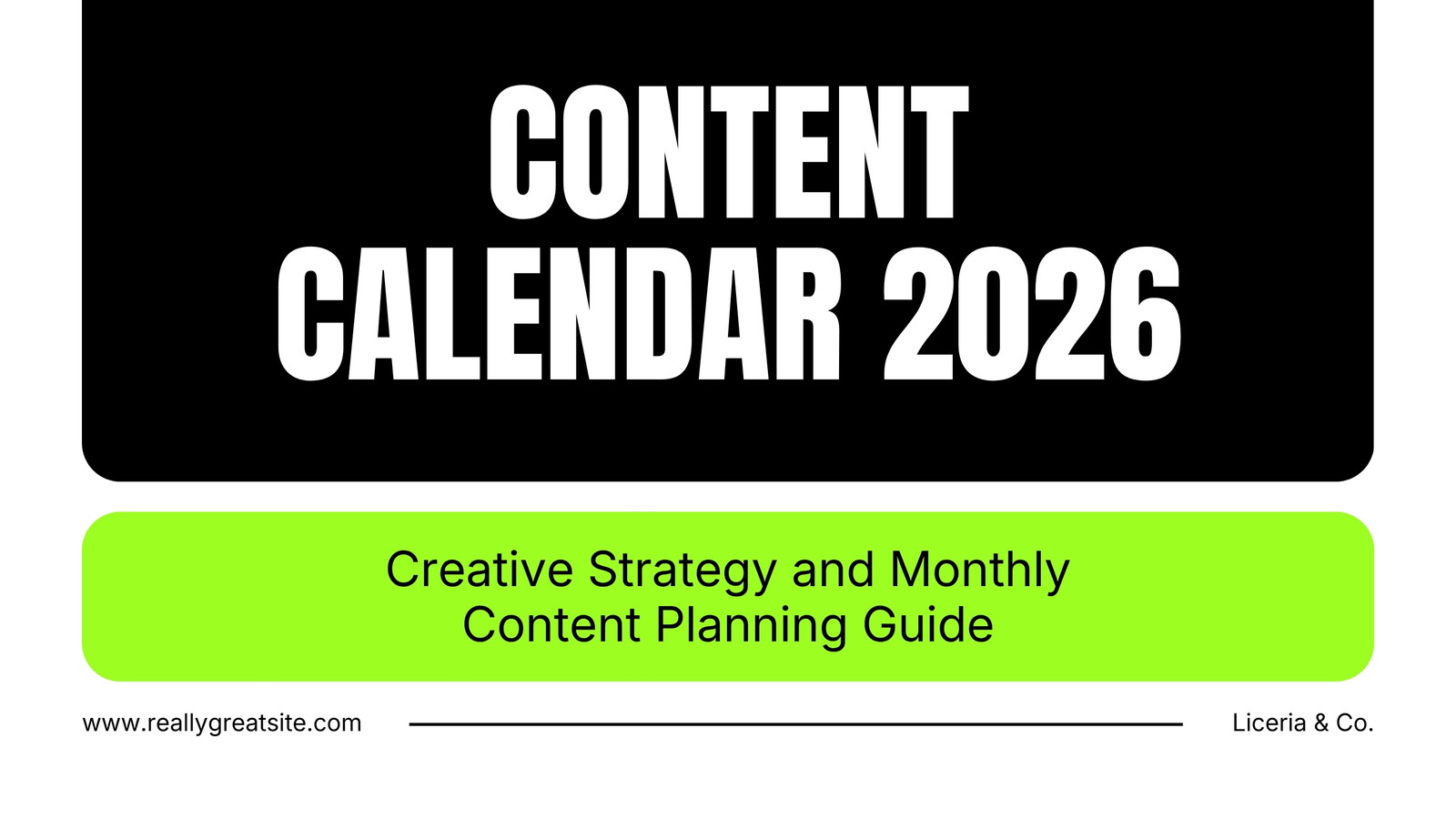 CONTENT CALENDAR 2026

Creative Strategy and Monthly Content Planning Guide

www.reallygreatsite.com

Liceria & Co.